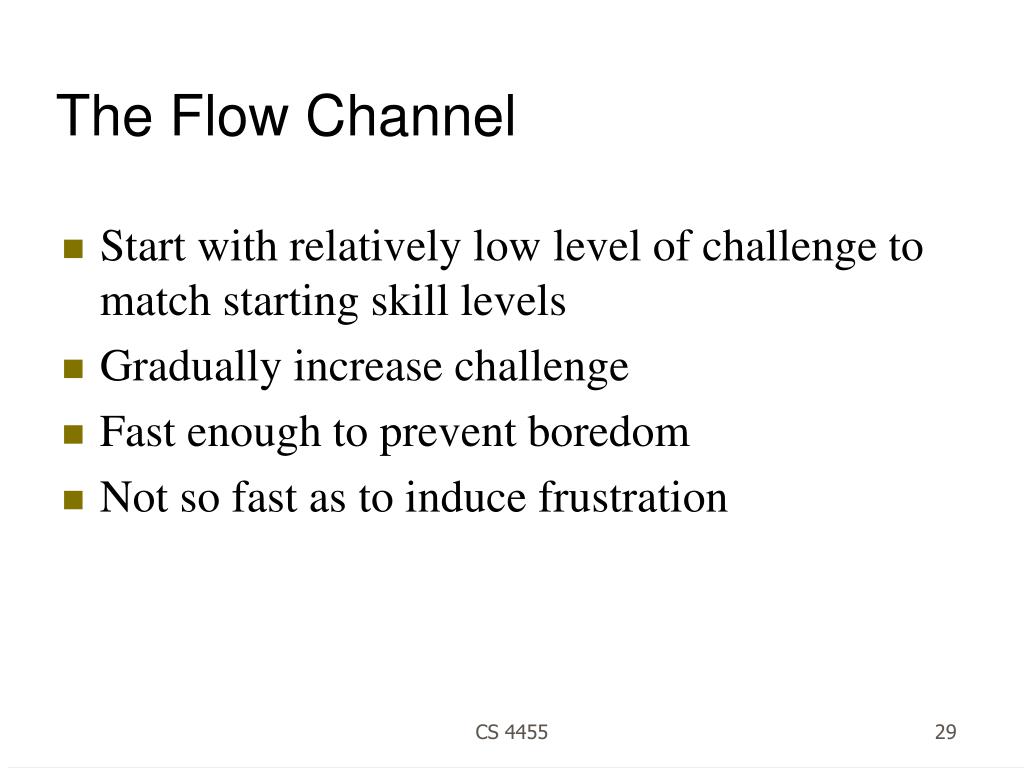 The Flow Channel

- Start with relatively low level of challenge to match starting skill levels
- Gradually increase challenge
- Fast enough to prevent boredom
- Not so fast as to induce frustration

CS 4455

29